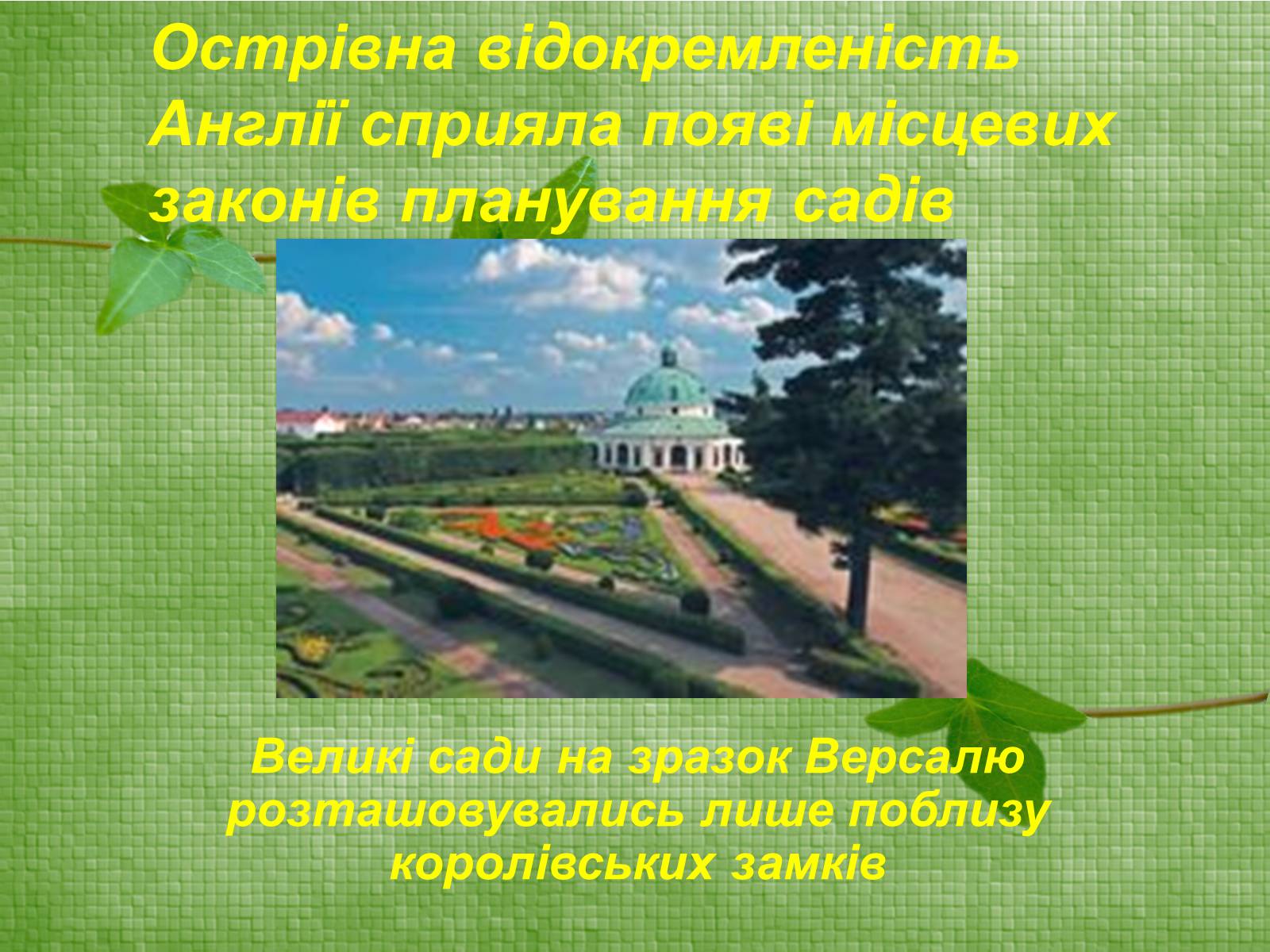 Острівна відокремленість Англії сприяла появі місцевих законів планування садів

Великі сади на зразок Версалю розташовувались лише поблизу королівських замків